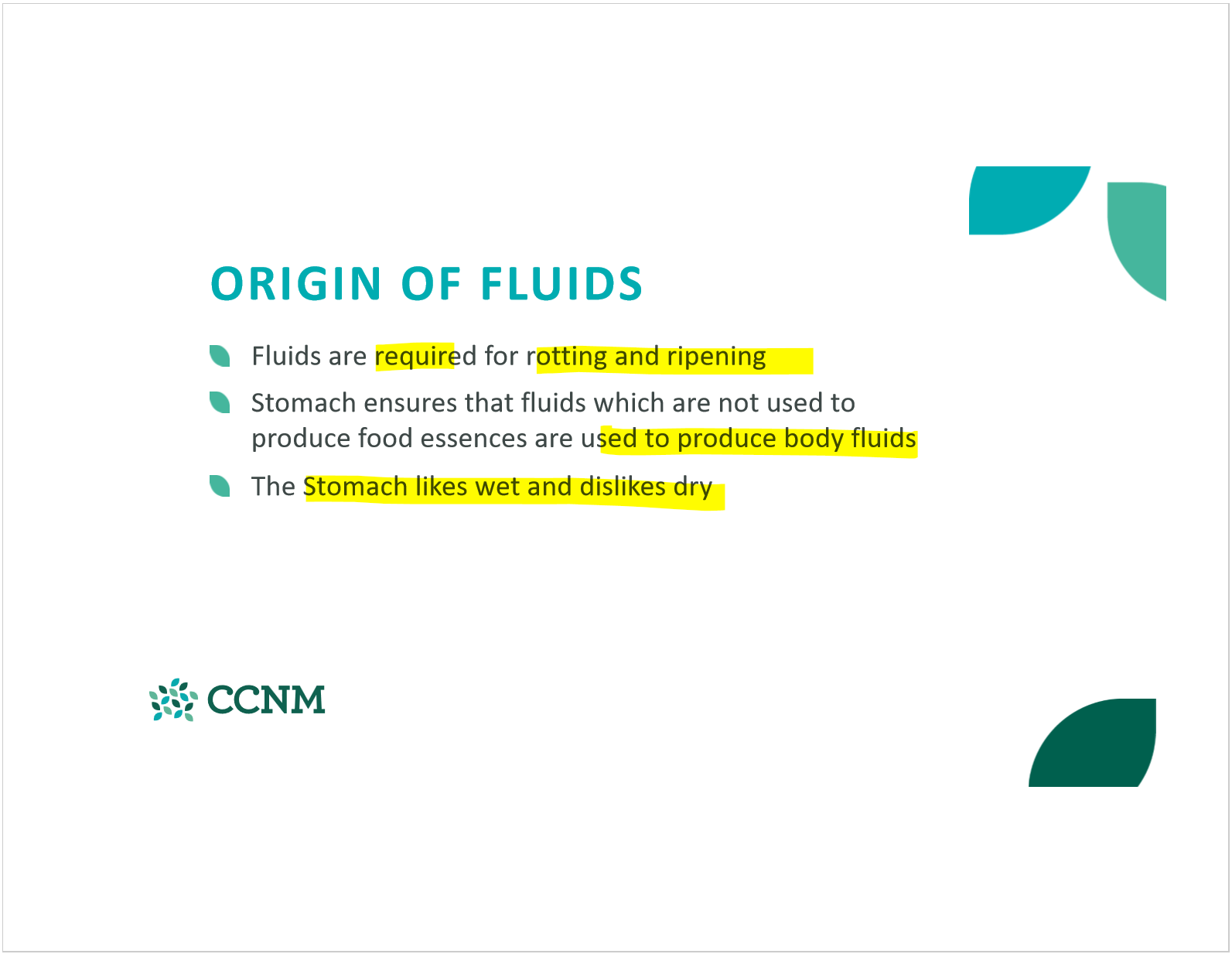 ORIGIN OF FLUIDS

Fluids are required for rotting and ripening

Stomach ensures that fluids which are not used to produce food essences are used to produce body fluids

The Stomach likes wet and dislikes dry

CCNM